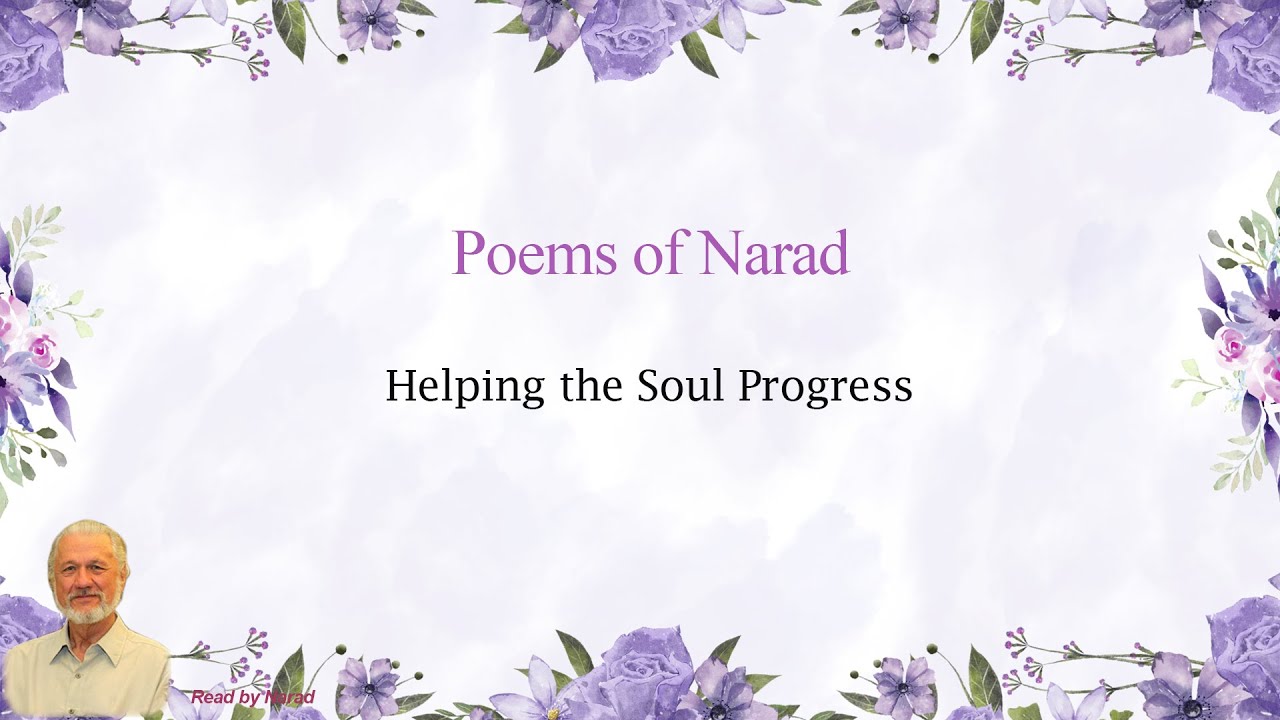 Poems of Narad

Helping the Soul Progress

Read by Narad